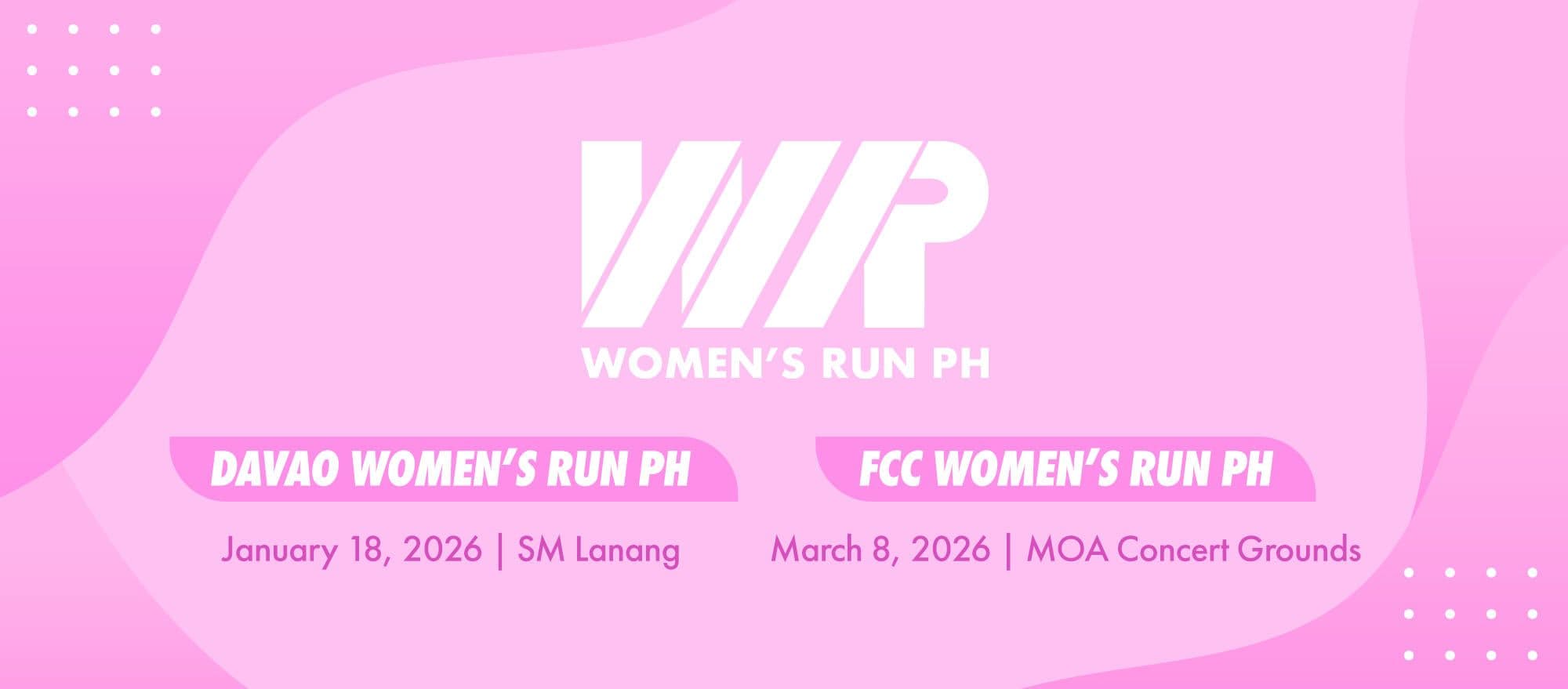 WR
WOMEN'S RUN PH

DAVAO WOMEN'S RUN PH

January 18, 2026 | SM Lanang

FCC WOMEN'S RUN PH

March 8, 2026 | MOA Concert Grounds